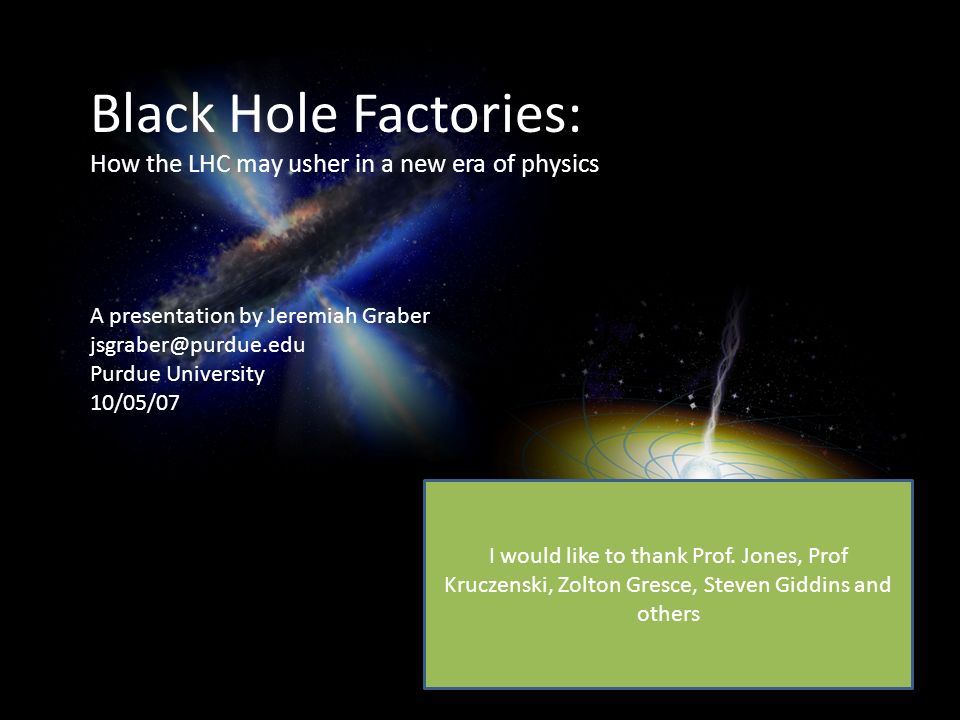 Black Hole Factories:
How the LHC may usher in a new era of physics

A presentation by Jeremiah Graber
jsgraber@purdue.edu
Purdue University
10/05/07

I would like to thank Prof. Jones, Prof Kruczenski, Zolton Gresce, Steven Giddins and others